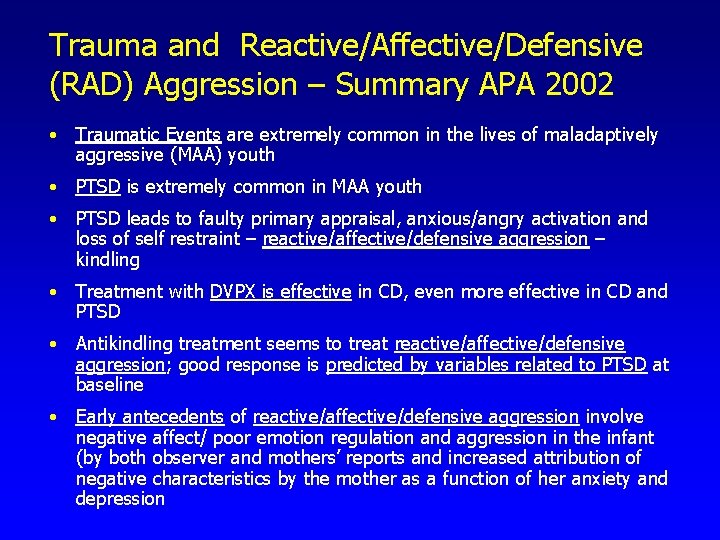 Trauma and Reactive/Affective/Defensive (RAD) Aggression – Summary APA 2002

• Traumatic Events are extremely common in the lives of maladaptively aggressive (MAA) youth

• PTSD is extremely common in MAA youth

• PTSD leads to faulty primary appraisal, anxious/angry activation and loss of self restraint – reactive/affective/defensive aggression – kindling

• Treatment with DVPX is effective in CD, even more effective in CD and PTSD

• Antikindling treatment seems to treat reactive/affective/defensive aggression; good response is predicted by variables related to PTSD at baseline

• Early antecedents of reactive/affective/defensive aggression involve negative affect/ poor emotion regulation and aggression in the infant (by both observer and mothers' reports and increased attribution of negative characteristics by the mother as a function of her anxiety and depression